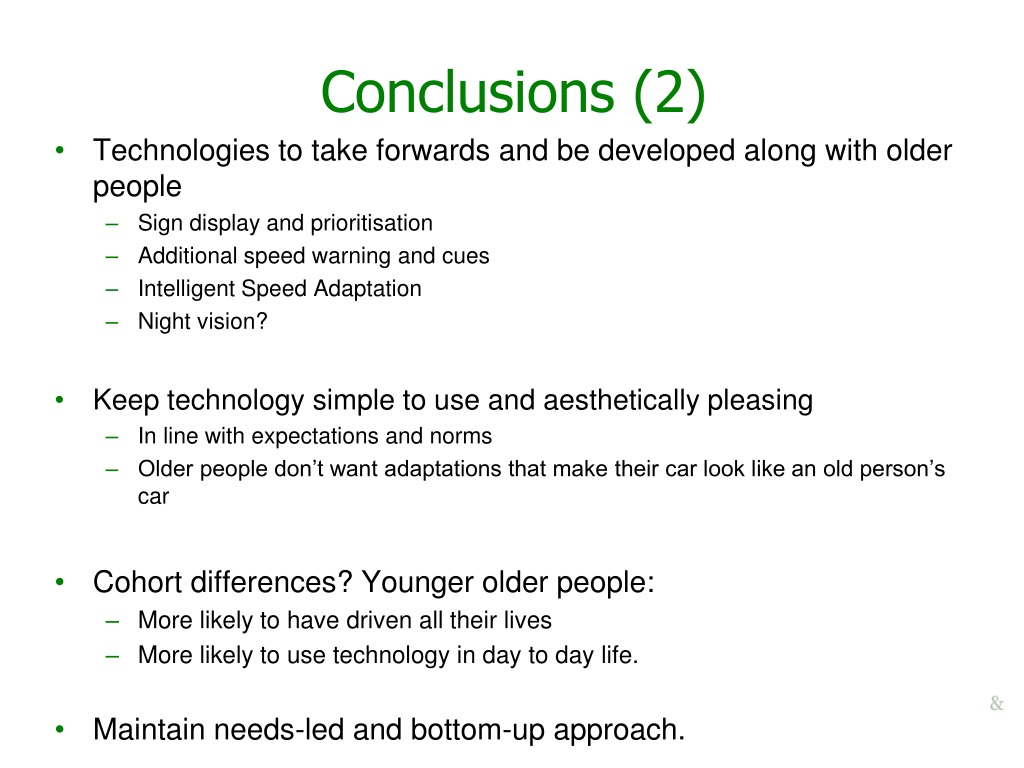 Conclusions (2)

• Technologies to take forwards and be developed along with older people
– Sign display and prioritisation
– Additional speed warning and cues
– Intelligent Speed Adaptation
– Night vision?

• Keep technology simple to use and aesthetically pleasing
– In line with expectations and norms
– Older people don’t want adaptations that make their car look like an old person’s car

• Cohort differences? Younger older people:
– More likely to have driven all their lives
– More likely to use technology in day to day life.

&

• Maintain needs-led and bottom-up approach.